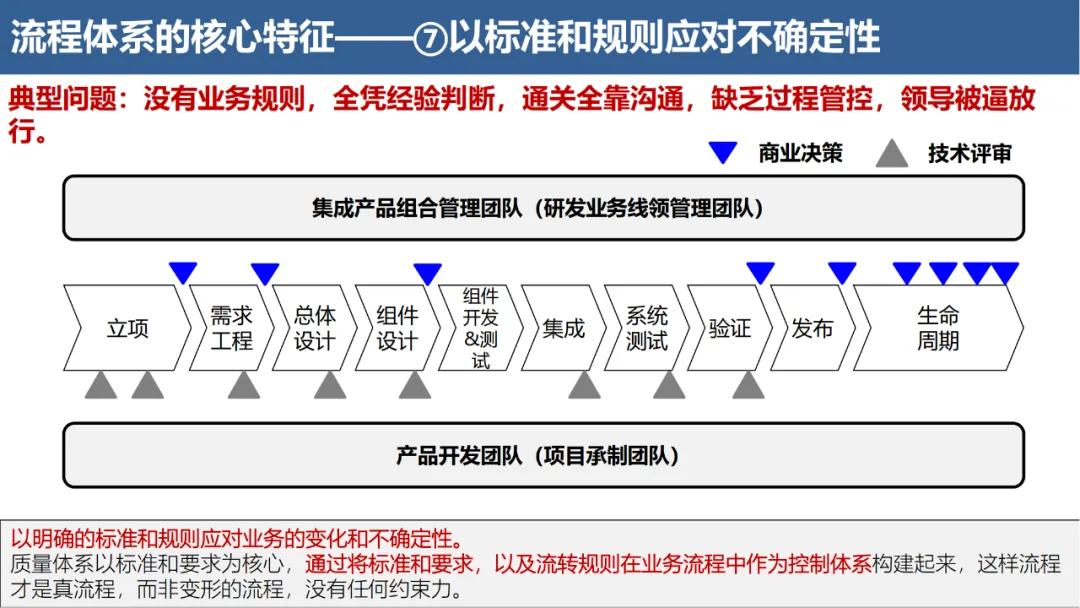 流程体系的核心特征——⑦以标准和规则应对不确定性

典型问题：没有业务规则，全凭经验判断，通关全靠沟通，缺乏过程管控，领导被逼放行。

商业决策 技术评审

集成产品组合管理团队（研发业务线领管理团队）

立项

需求工程

总体设计

组件设计

组件开发&测试

集成

系统测试

验证

发布

生命周期

产品开发团队（项目承制团队）

以明确的标准和规则应对业务的变化和不确定性。
质量体系以标准和要求为核心，通过将标准和要求，以及流转规则在业务流程中作为控制体系构建起来，这样流程才是真流程，而非变形的流程，没有任何约束力。